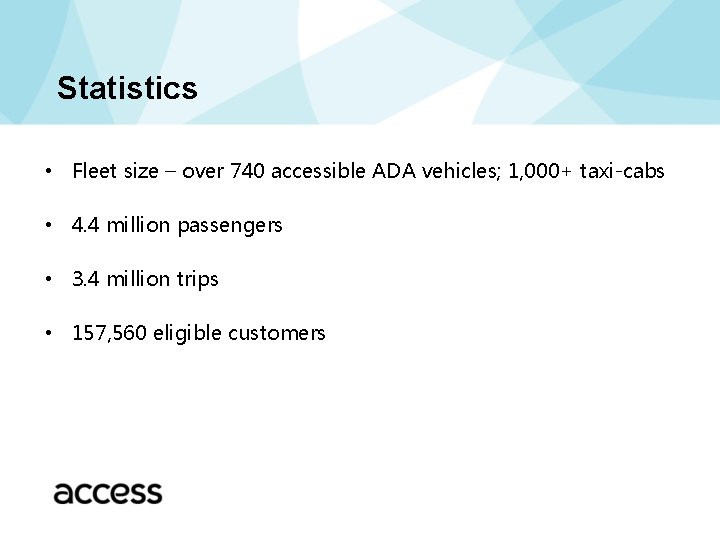 Statistics

• Fleet size – over 740 accessible ADA vehicles; 1,000+ taxi-cabs

• 4.4 million passengers

• 3.4 million trips

• 157,560 eligible customers

access